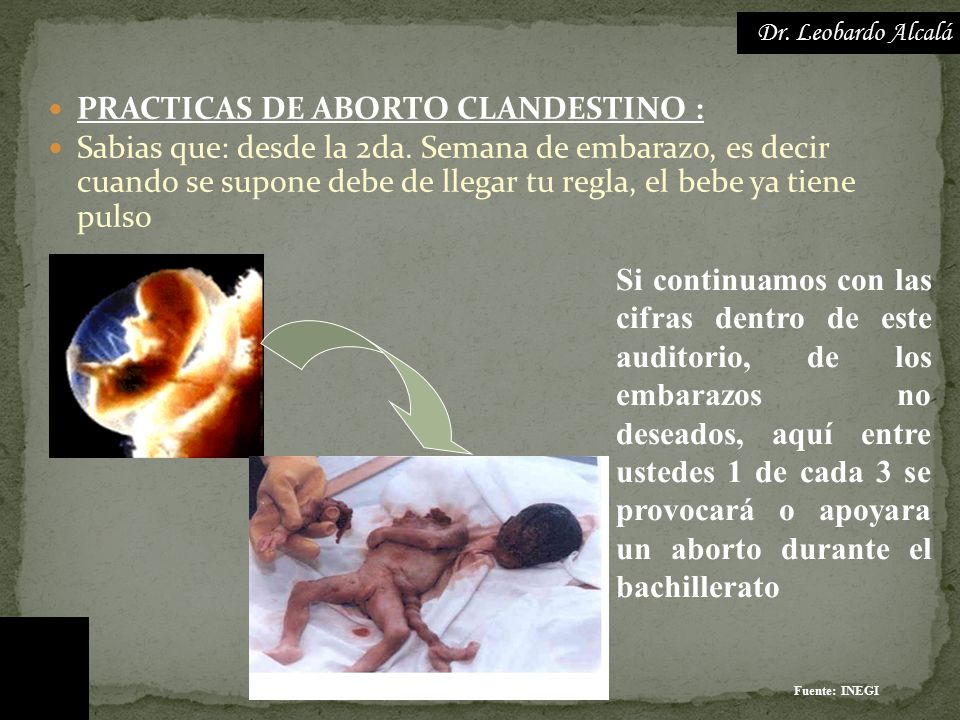 Dr. Leobardo Alcalá

PRACTICAS DE ABORTO CLANDESTINO :

Sabias que: desde la 2da. Semana de embarazo, es decir cuando se supone debe de llegar tu regla, el bebe ya tiene pulso

Si continuamos con las cifras dentro de este auditorio, de los embarazos no deseados, aquí entre ustedes 1 de cada 3 se provocará o apoyara un aborto durante el bachillerato

Fuente: INEGI